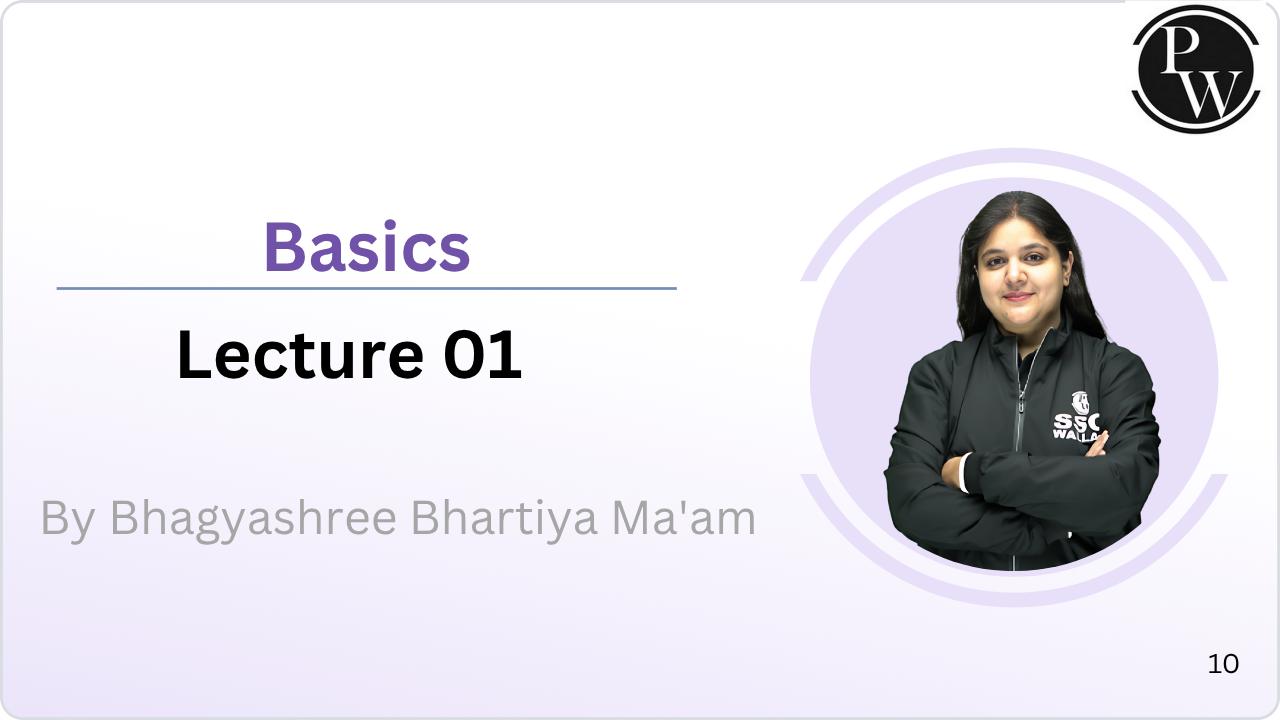 PW

Basics

Lecture 01

By Bhagyashree Bhartiya Ma'am

SSC WALLAH

10